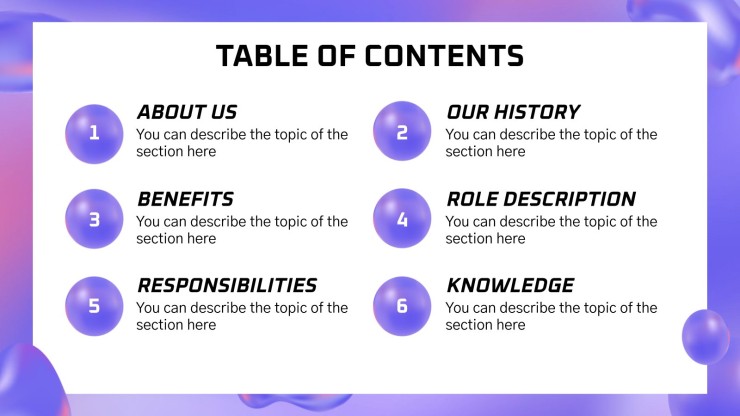 TABLE OF CONTENTS

1
ABOUT US
You can describe the topic of the section here

2
OUR HISTORY
You can describe the topic of the section here

3
BENEFITS
You can describe the topic of the section here

4
ROLE DESCRIPTION
You can describe the topic of the section here

5
RESPONSIBILITIES
You can describe the topic of the section here

6
KNOWLEDGE
You can describe the topic of the section here